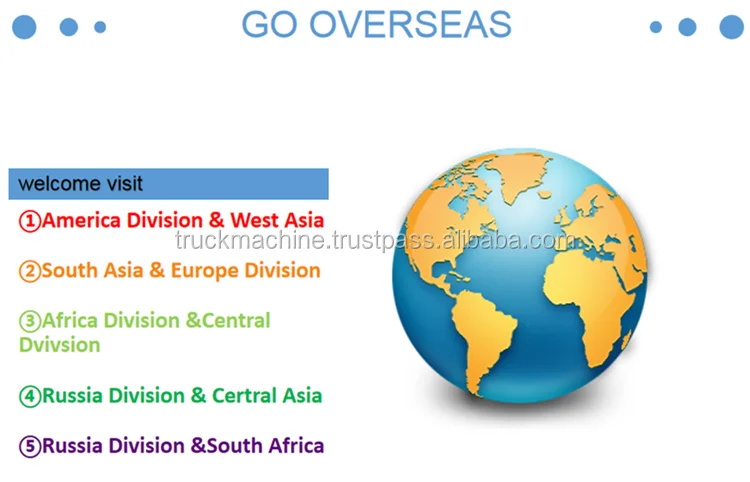 GO OVERSEAS

welcome visit

①America Division & West Asia

truckmachine.trustpass.alibaba.com

②South Asia & Europe Division

③Africa Division &Central Dvivsion

④Russia Division & Certral Asia

⑤Russia Division &South Africa